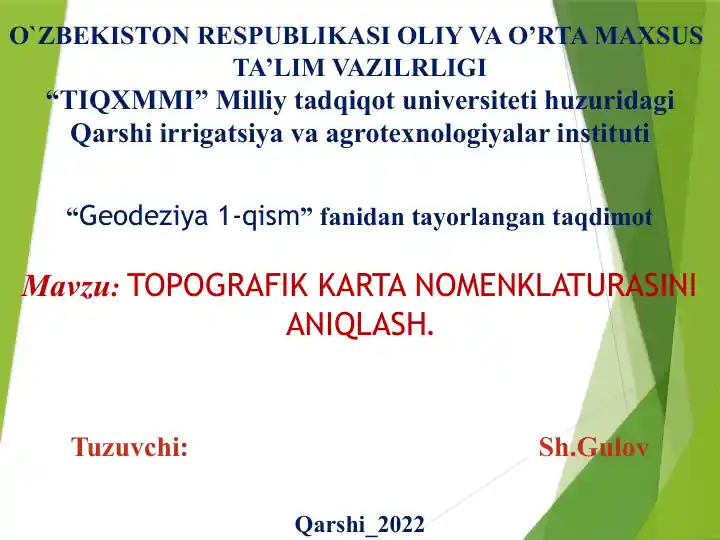 O`ZBEKISTON RESPUBLIKASI OLIY VA O’RTA MAXSUS TA’LIM VAZILRLIGI
“TIQXMMI” Milliy tadqiqot universiteti huzuridagi Qarshi irrigatsiya va agrotexnologiyalar instituti

“Geodeziya 1-qism” fanidan tayorlangan taqdimot

Mavzu: TOPOGRAFIK KARTA NOMENKLATURASINI ANIQLASH.

Tuzuvchi: Sh.Gulov

Qarshi_2022